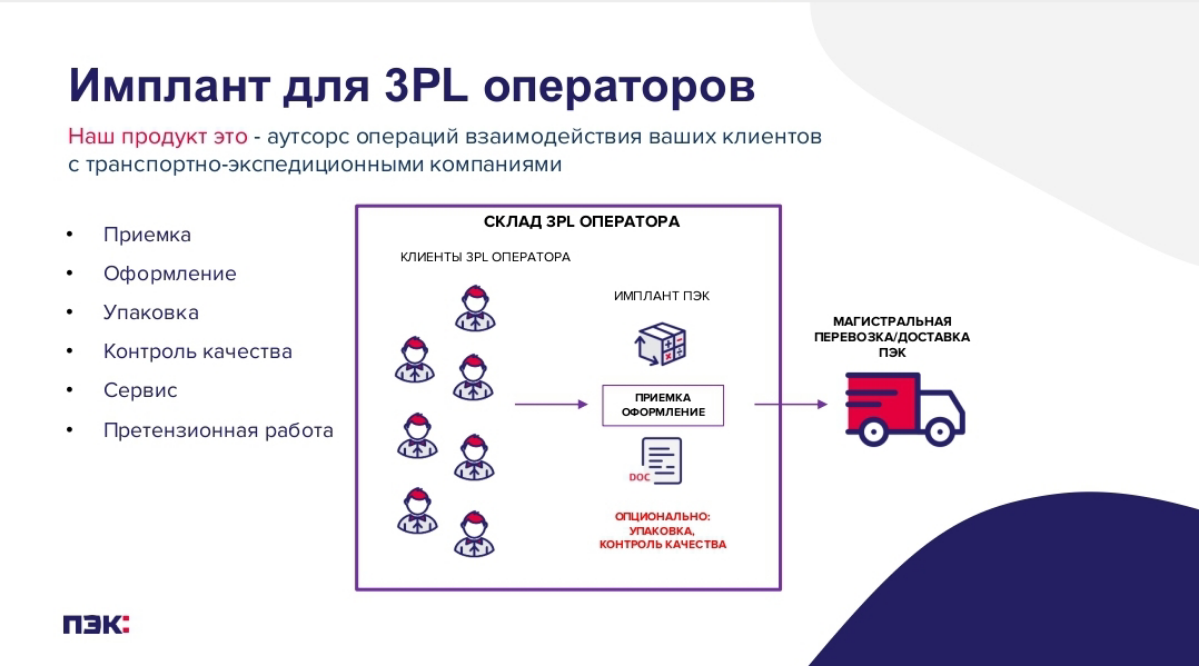 Имплант для 3PL операторов

Наш продукт это - аутсорс операций взаимодействия ваших клиентов с транспортно-экспедиционными компаниями

• Приемка
• Оформление
• Упаковка
• Контроль качества
• Сервис
• Претензионная работа

СКЛАД 3PL ОПЕРАТОРА

КЛИЕНТЫ 3PL ОПЕРАТОРА

ИМПЛАНТ ПЭК

ПРИЕМКА
ОФОРМЛЕНИЕ

DOC

ОПЦИОНАЛЬНО:
УПАКОВКА,
КОНТРОЛЬ КАЧЕСТВА

МАГИСТРАЛЬНАЯ ПЕРЕВОЗКА/ДОСТАВКА ПЭК

ПЭК: